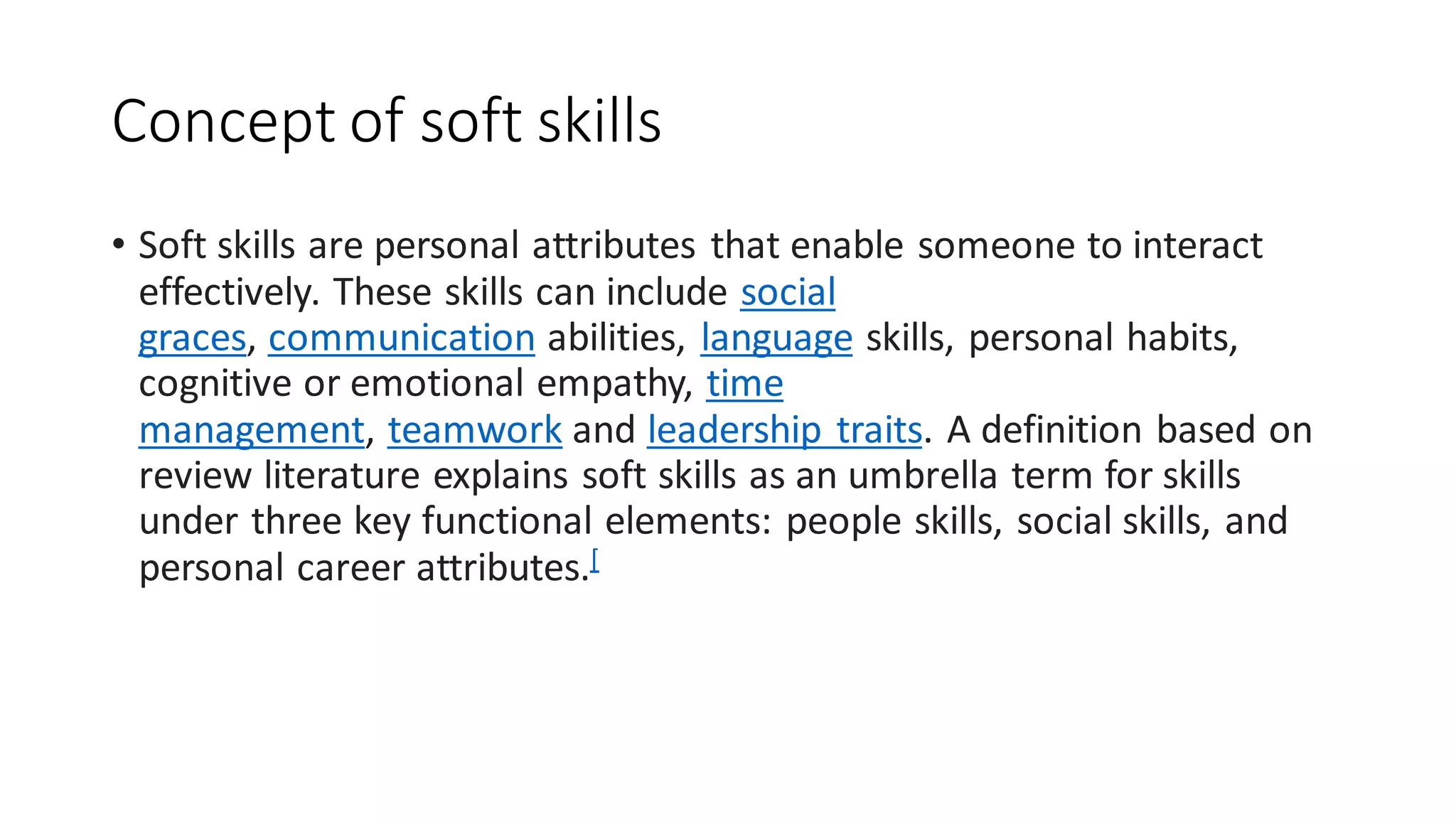 Concept of soft skills

• Soft skills are personal attributes that enable someone to interact effectively. These skills can include social graces, communication abilities, language skills, personal habits, cognitive or emotional empathy, time management, teamwork and leadership traits. A definition based on review literature explains soft skills as an umbrella term for skills under three key functional elements: people skills, social skills, and personal career attributes.[